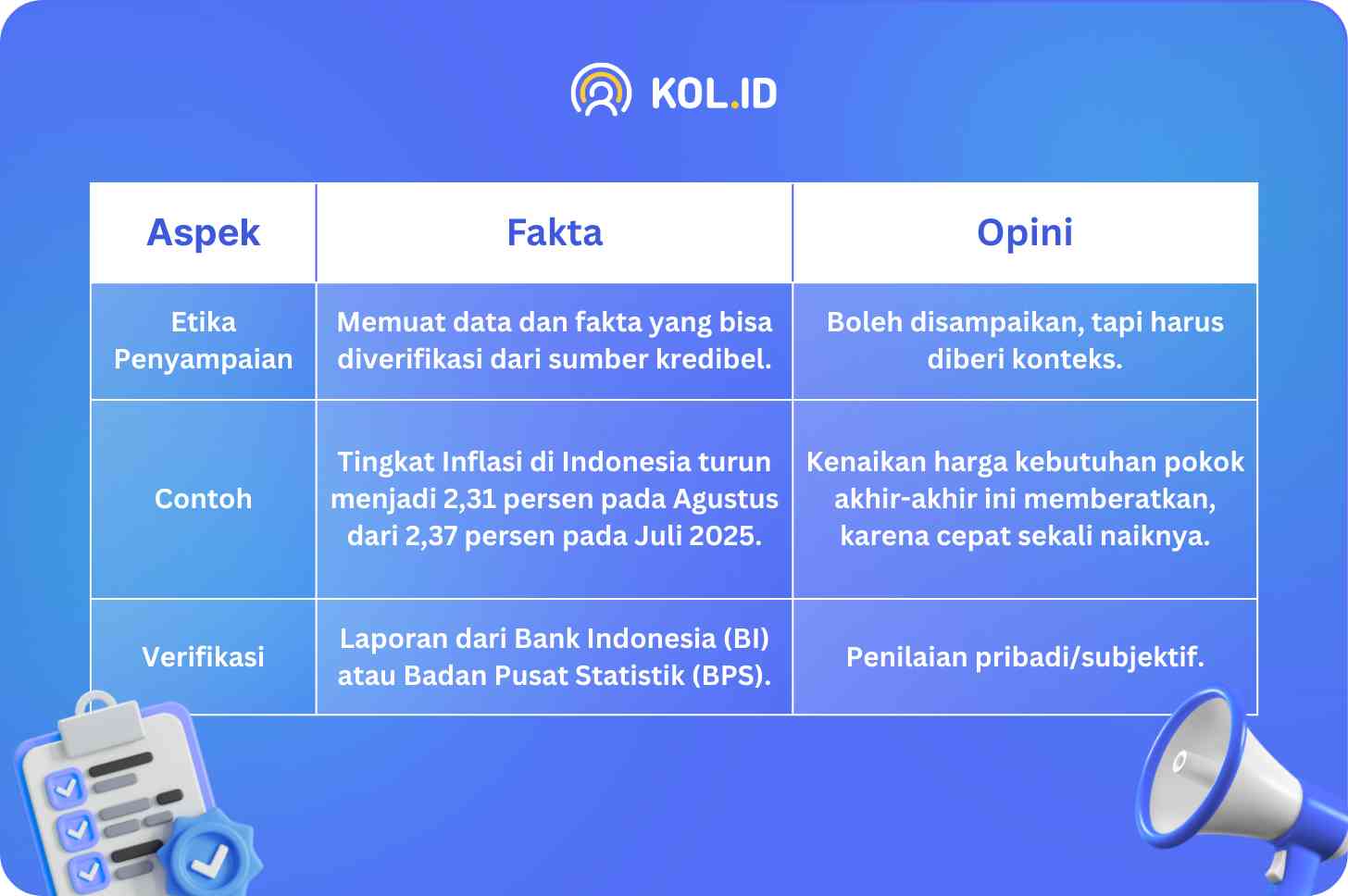 KOL.ID

| Aspek | Fakta | Opini |
|---|---|---|
| Etika Penyampaian | Memuat data dan fakta yang bisa diverifikasi dari sumber kredibel. | Boleh disampaikan, tapi harus diberi konteks. |
| Contoh | Tingkat Inflasi di Indonesia turun menjadi 2,31 persen pada Agustus dari 2,37 persen pada Juli 2025. | Kenaikan harga kebutuhan pokok akhir-akhir ini memberatkan, karena cepat sekali naiknya. |
| Verifikasi | Laporan dari Bank Indonesia (BI) atau Badan Pusat Statistik (BPS). | Penilaian pribadi/subjektif. |